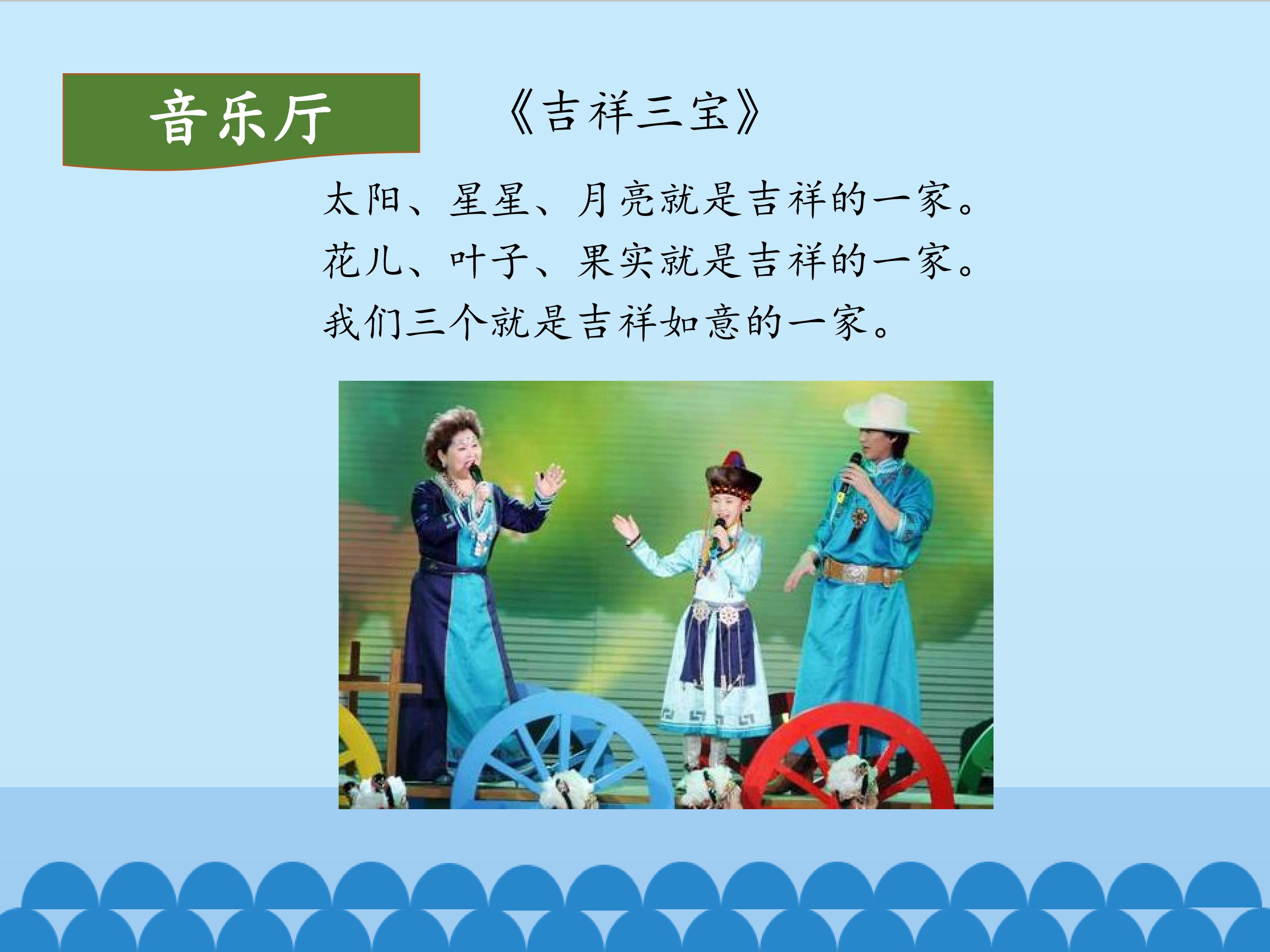 音乐厅

《吉祥三宝》

太阳、星星、月亮就是吉祥的一家。
花儿、叶子、果实就是吉祥的一家。
我们三个就是吉祥如意的一家。